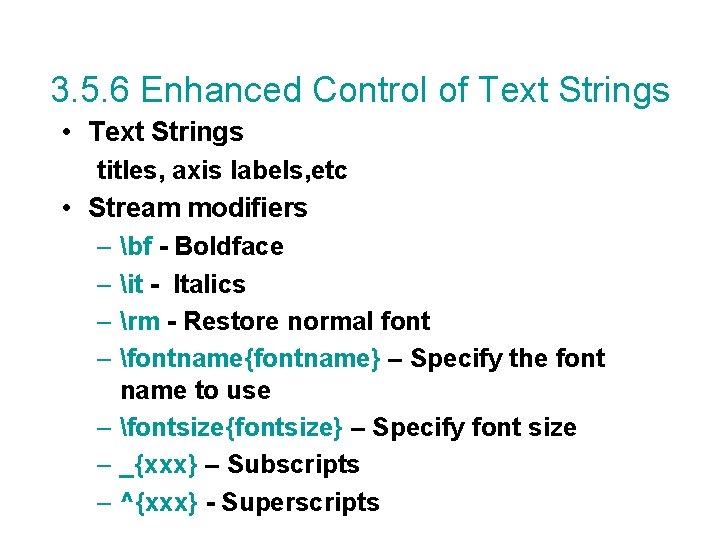 3.5.6 Enhanced Control of Text Strings

• Text Strings
titles, axis labels,etc
• Stream modifiers
– \bf - Boldface
– \it - Italics
– \rm - Restore normal font
– \fontname{fontname} – Specify the font name to use
– \fontsize{fontsize} – Specify font size
– _{xxx} – Subscripts
– ^{xxx} - Superscripts